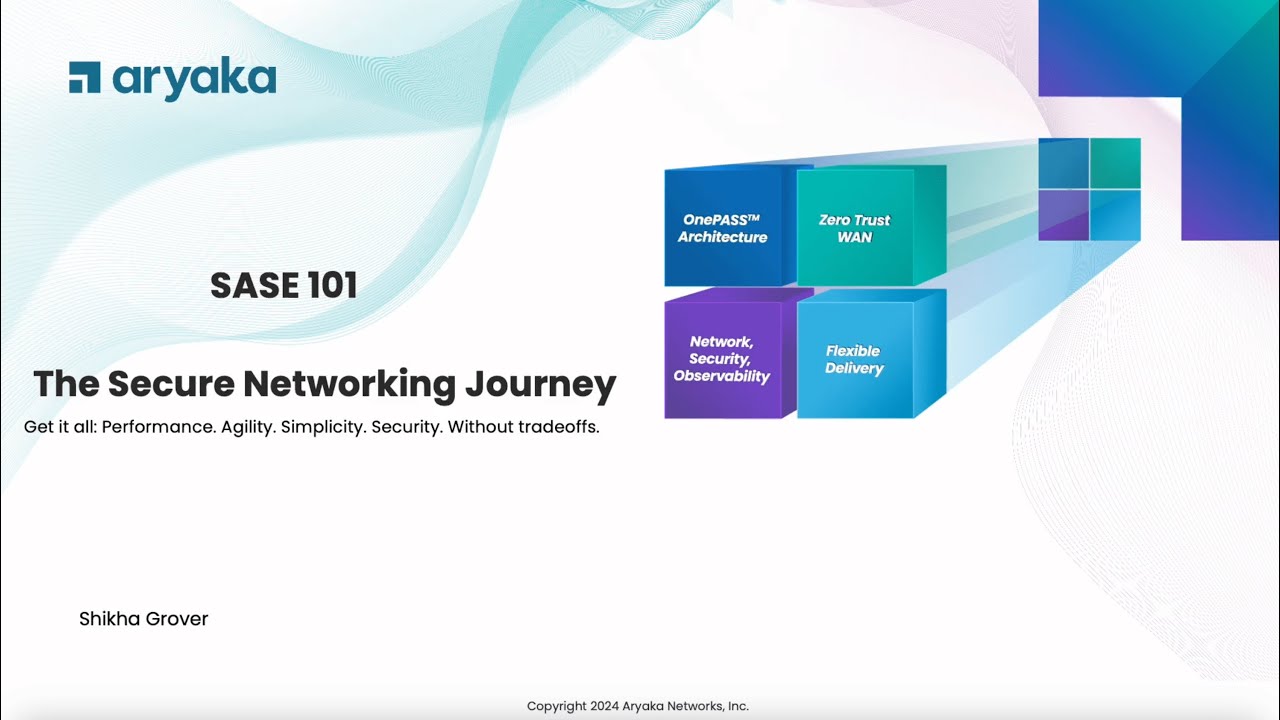 aryaka

SASE 101

The Secure Networking Journey

Get it all: Performance. Agility. Simplicity. Security. Without tradeoffs.

OnePASS™ Architecture

Zero Trust WAN

Network, Security, Observability

Flexible Delivery

Shikha Grover

Copyright 2024 Aryaka Networks, Inc.